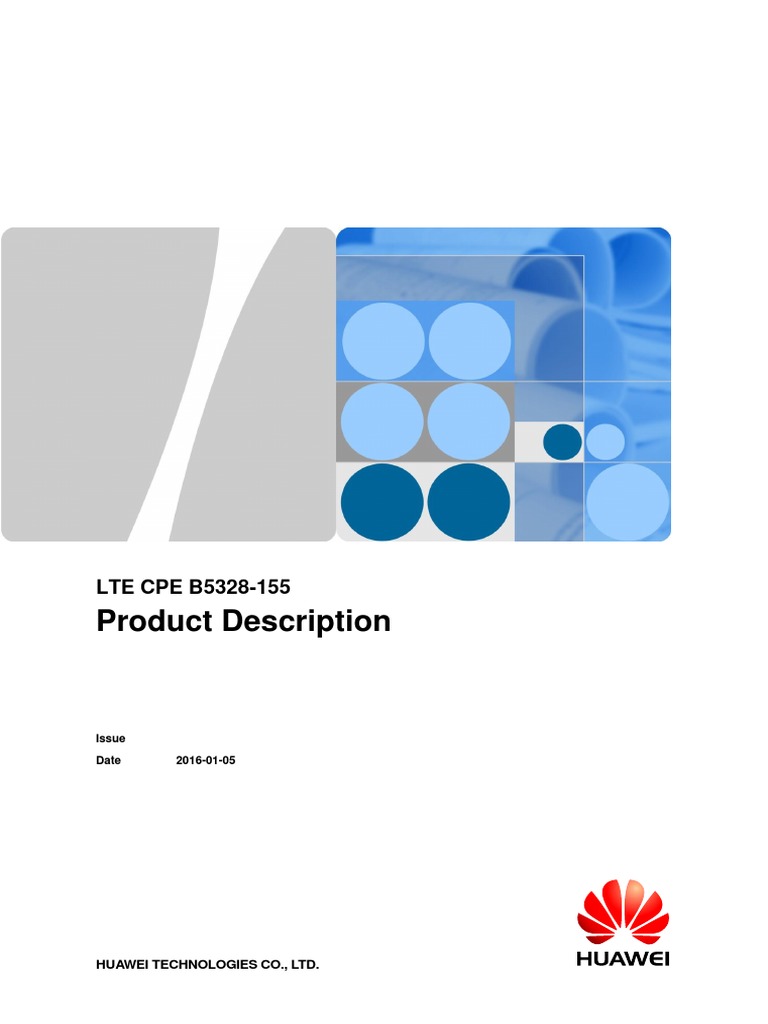 LTE CPE B5328-155

Product Description

Issue

Date 2016-01-05

HUAWEI TECHNOLOGIES CO., LTD.

HUAWEI